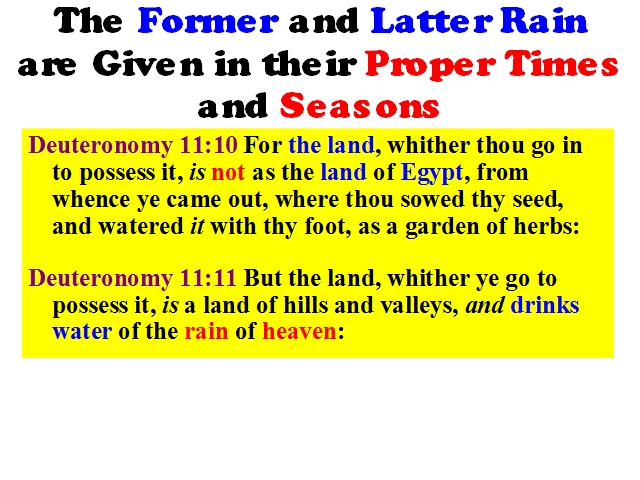 The Former and Latter Rain are Given in their Proper Times and Seasons

Deuteronomy 11:10 For the land, whither thou go in to possess it, is not as the land of Egypt, from whence ye came out, where thou sowed thy seed, and watered it with thy foot, as a garden of herbs:

Deuteronomy 11:11 But the land, whither ye go to possess it, is a land of hills and valleys, and drinks water of the rain of heaven: